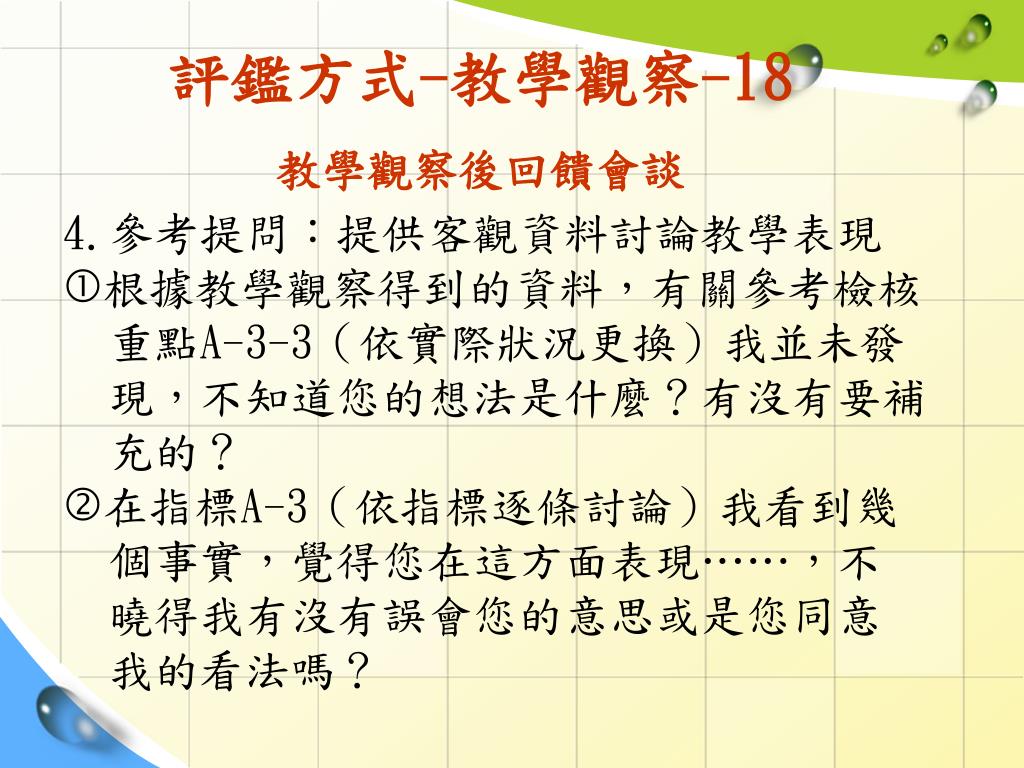 評鑑方式-教學觀察-18

教學觀察後回饋會談

4.參考提問：提供客觀資料討論教學表現

①根據教學觀察得到的資料，有關參考檢核重點A-3-3（依實際狀況更換）我並未發現，不知道您的想法是什麼？有沒有要補充的？

②在指標A-3（依指標逐條討論）我看到幾個事實，覺得您在這方面表現……，不曉得我有沒有誤會您的意思或是您同意我的看法嗎？